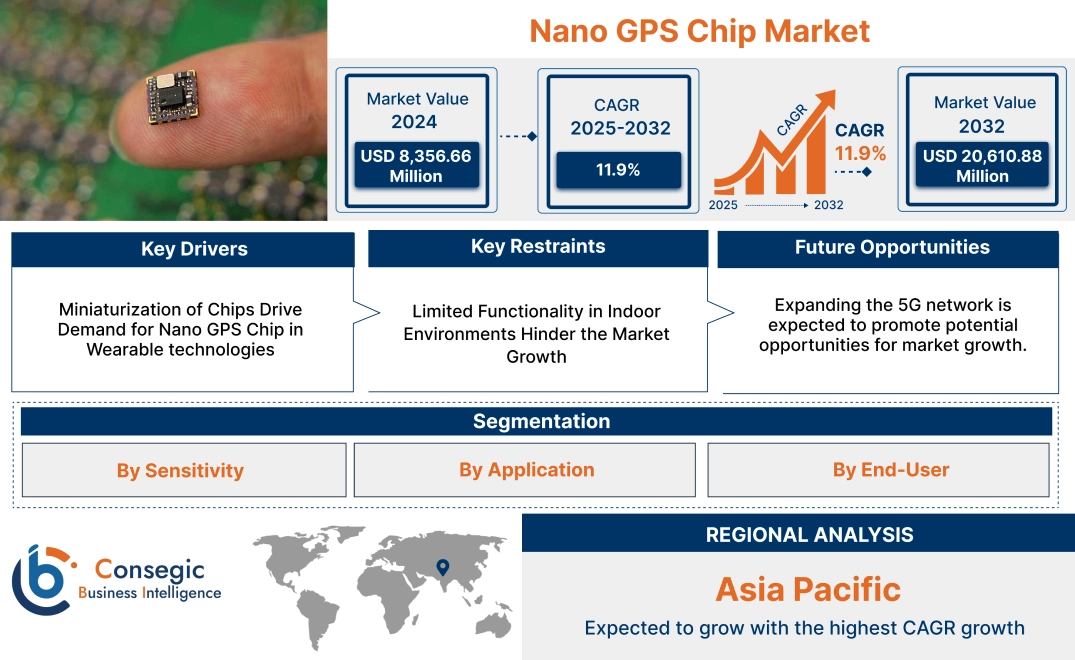 Nano GPS Chip Market

Market Value
2024
USD 8,356.66 Million

CAGR
2025-2032
11.9%

CAGR

CAGR
11.9%

2025 2032

Market Value
2032
USD 20,610.88 Million

Key Drivers

Miniaturization of Chips Drive Demand for Nano GPS Chip in Wearable technologies

Key Restraints

Limited Functionality in Indoor Environments Hinder the Market Growth

Future Opportunities

Expanding the 5G network is expected to promote potential opportunities for market growth.

Segmentation

By Sensitivity

By Application

By End-User

Consegic
Business Intelligence

REGIONAL ANALYSIS

Asia Pacific

Expected to grow with the highest CAGR growth